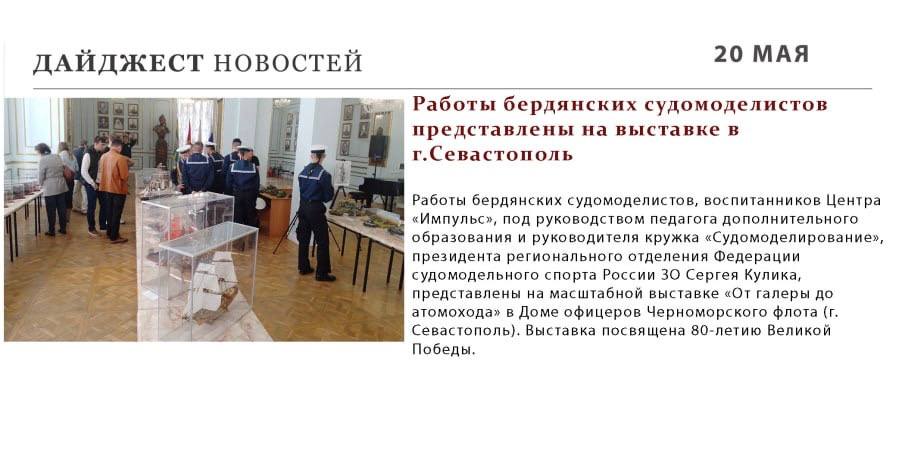 ДАЙДЖЕСТ НОВОСТЕЙ

20 МАЯ

Работы бердянских судомоделистов представлены на выставке в г.Севастополь

Работы бердянских судомоделистов, воспитанников Центра «Импульс», под руководством педагога дополнительного образования и руководителя кружка «Судомоделирование», президента регионального отделения Федерации судомодельного спорта России ЗО Сергея Кулика, представлены на масштабной выставке «От галеры до атомохода» в Доме офицеров Черноморского флота (г. Севастополь). Выставка посвящена 80-летию Великой Победы.